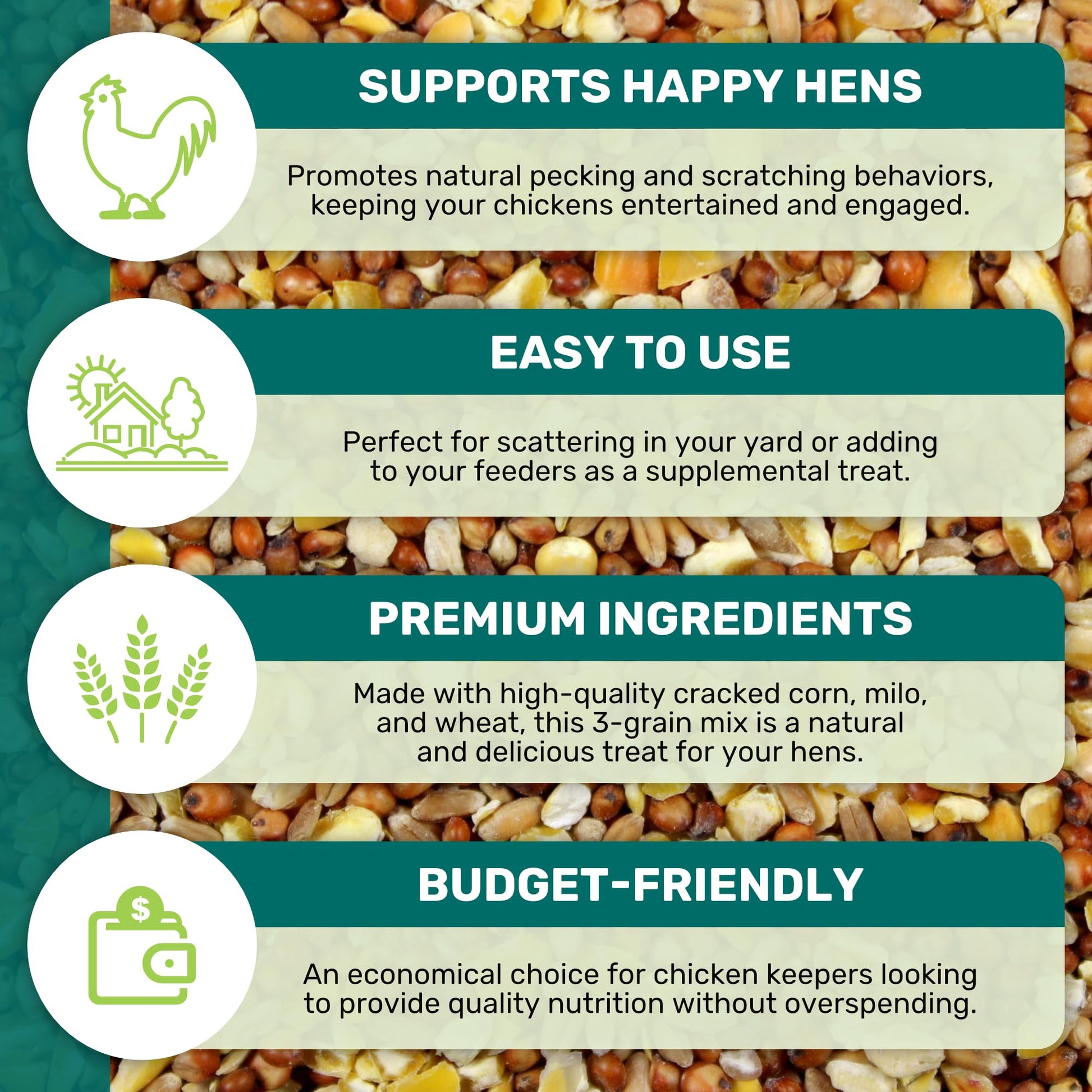 SUPPORTS HAPPY HENS

Promotes natural pecking and scratching behaviors, keeping your chickens entertained and engaged.

EASY TO USE

Perfect for scattering in your yard or adding to your feeders as a supplemental treat.

PREMIUM INGREDIENTS

Made with high-quality cracked corn, milo, and wheat, this 3-grain mix is a natural and delicious treat for your hens.

BUDGET-FRIENDLY

$

An economical choice for chicken keepers looking to provide quality nutrition without overspending.